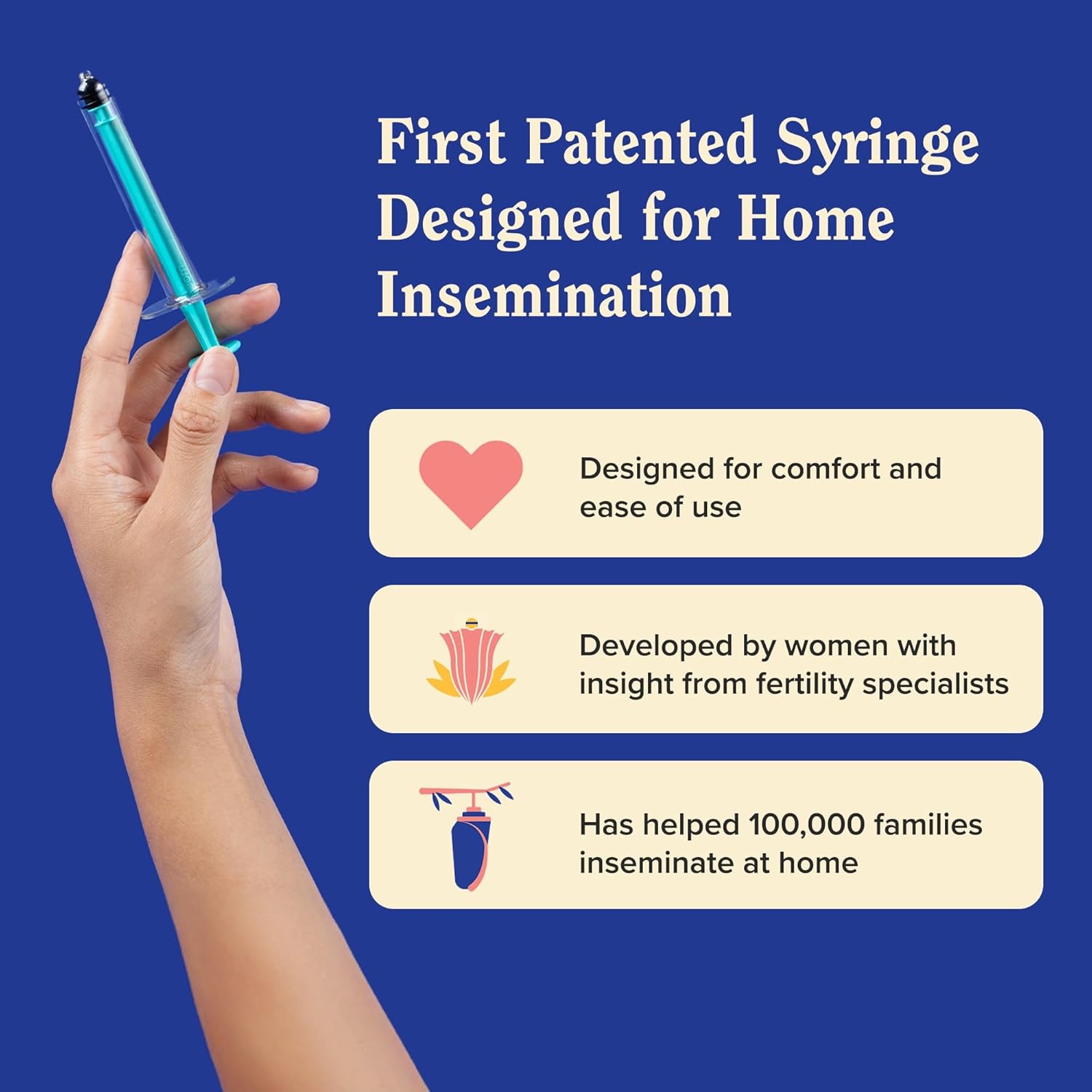 First Patented Syringe Designed for Home Insemination

Designed for comfort and ease of use

Developed by women with insight from fertility specialists

Has helped 100,000 families inseminate at home